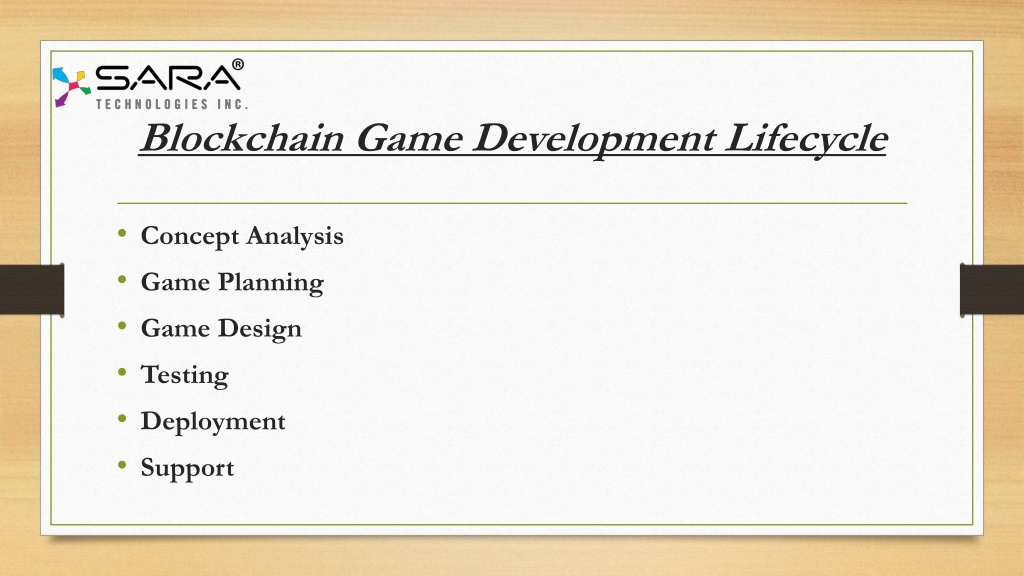 SARA®
TECHNOLOGIES INC.

Blockchain Game Development Lifecycle

• Concept Analysis
• Game Planning
• Game Design
• Testing
• Deployment
• Support